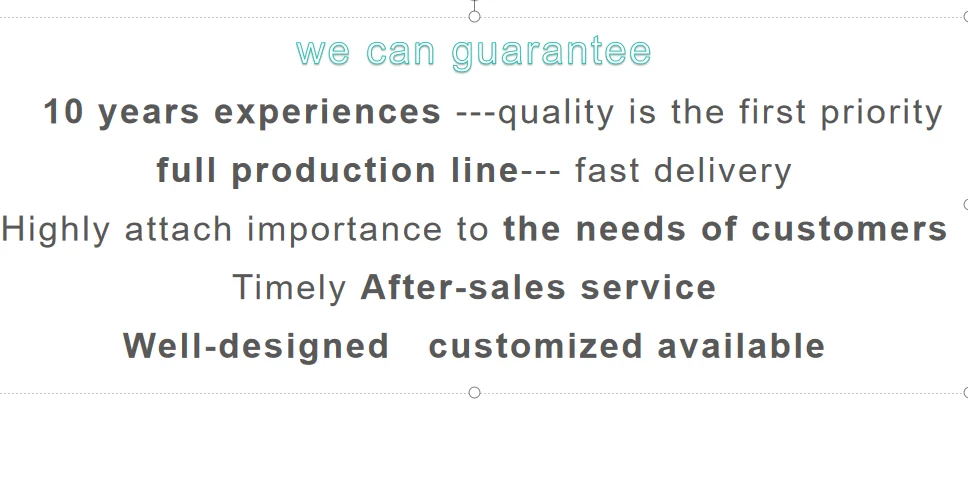 we can guarantee

10 years experiences ---quality is the first priority

full production line--- fast delivery

Highly attach importance to the needs of customers

Timely After-sales service

Well-designed customized available